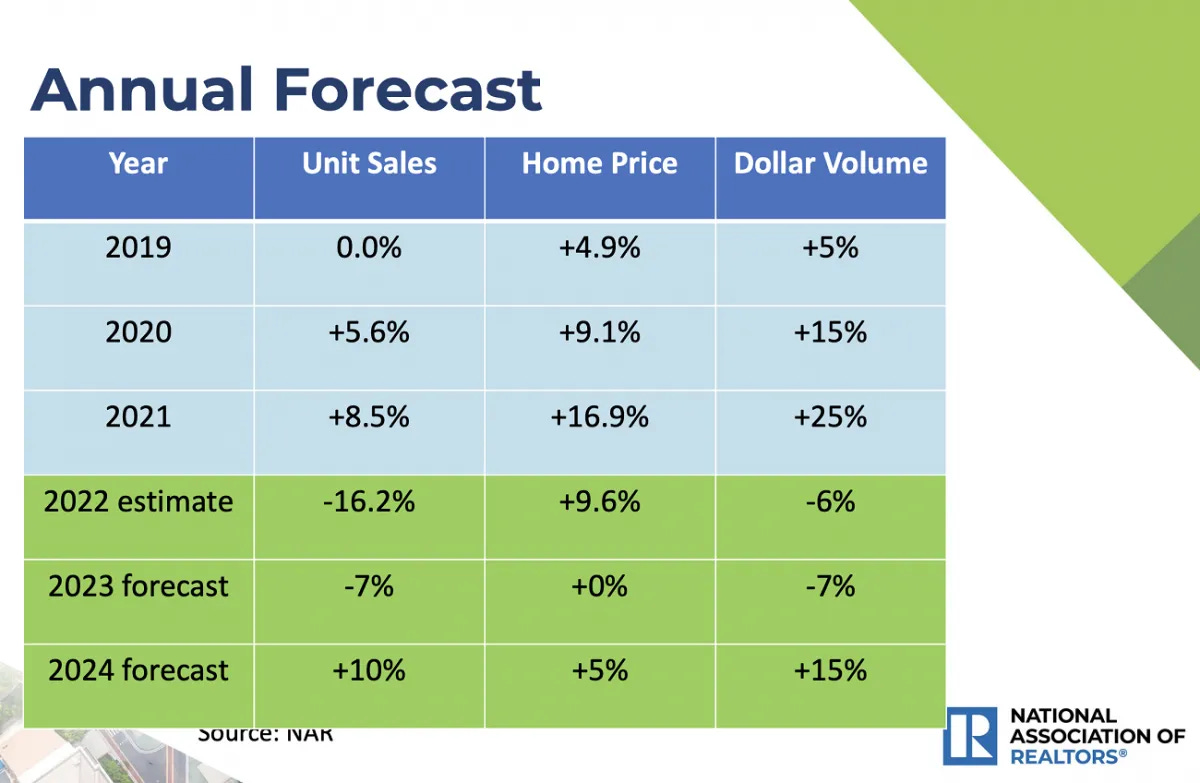 Annual Forecast

| Year | Unit Sales | Home Price | Dollar Volume |
|---|---|---|---|
| 2019 | 0.0% | +4.9% | +5% |
| 2020 | +5.6% | +9.1% | +15% |
| 2021 | +8.5% | +16.9% | +25% |
| 2022 estimate | -16.2% | +9.6% | -6% |
| 2023 forecast | -7% | +0% | -7% |
| 2024 forecast | +10% | +5% | +15% |

Source: NAR

R NATIONAL ASSOCIATION OF REALTORS®